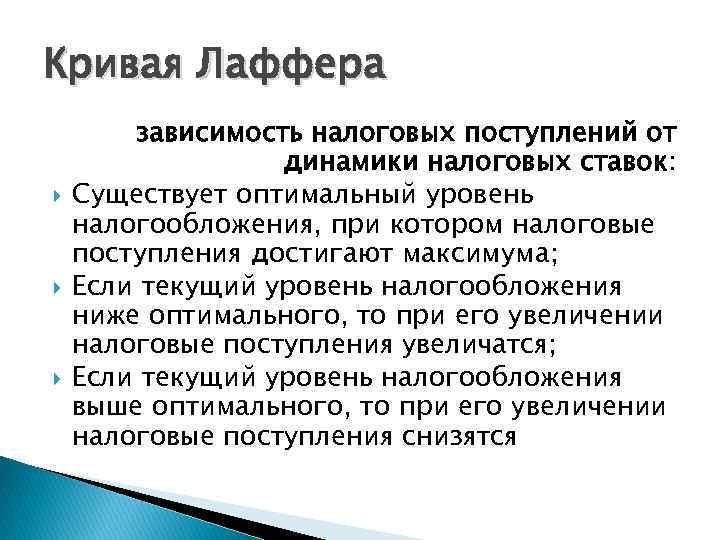 Кривая Лаффера

зависимость налоговых поступлений от динамики налоговых ставок:

Существует оптимальный уровень налогообложения, при котором налоговые поступления достигают максимума;

Если текущий уровень налогообложения ниже оптимального, то при его увеличении налоговые поступления увеличатся;

Если текущий уровень налогообложения выше оптимального, то при его увеличении налоговые поступления снизятся